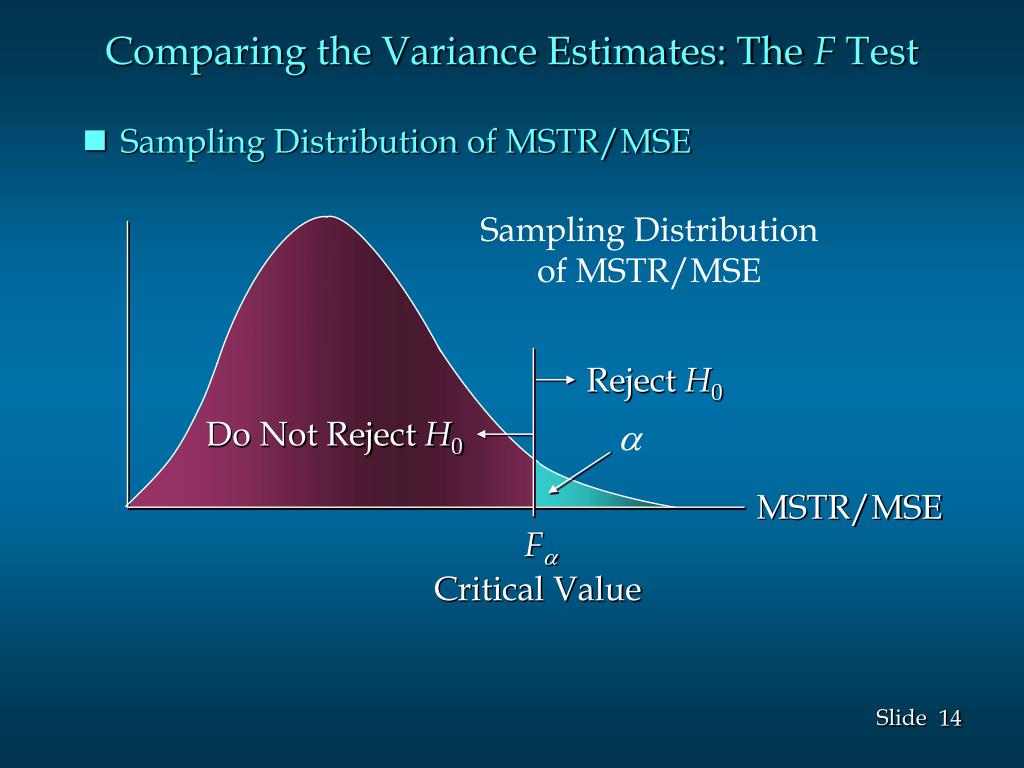 Comparing the Variance Estimates: The $F$ Test

Sampling Distribution of MSTR/MSE

Sampling Distribution of MSTR/MSE

Reject $H_0$

Do Not Reject $H_0$

$\alpha$

MSTR/MSE

$F_\alpha$
Critical Value

Slide 14